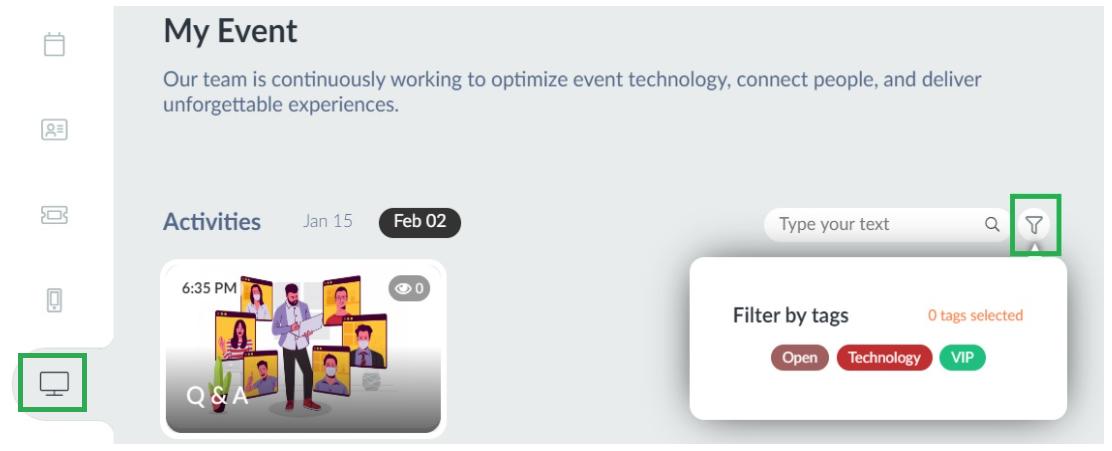 My Event

Our team is continuously working to optimize event technology, connect people, and deliver unforgettable experiences.

Activities Jan 15 Feb 02

Type your text

6:35 PM 0

Q & A

Filter by tags 0 tags selected

Open Technology VIP